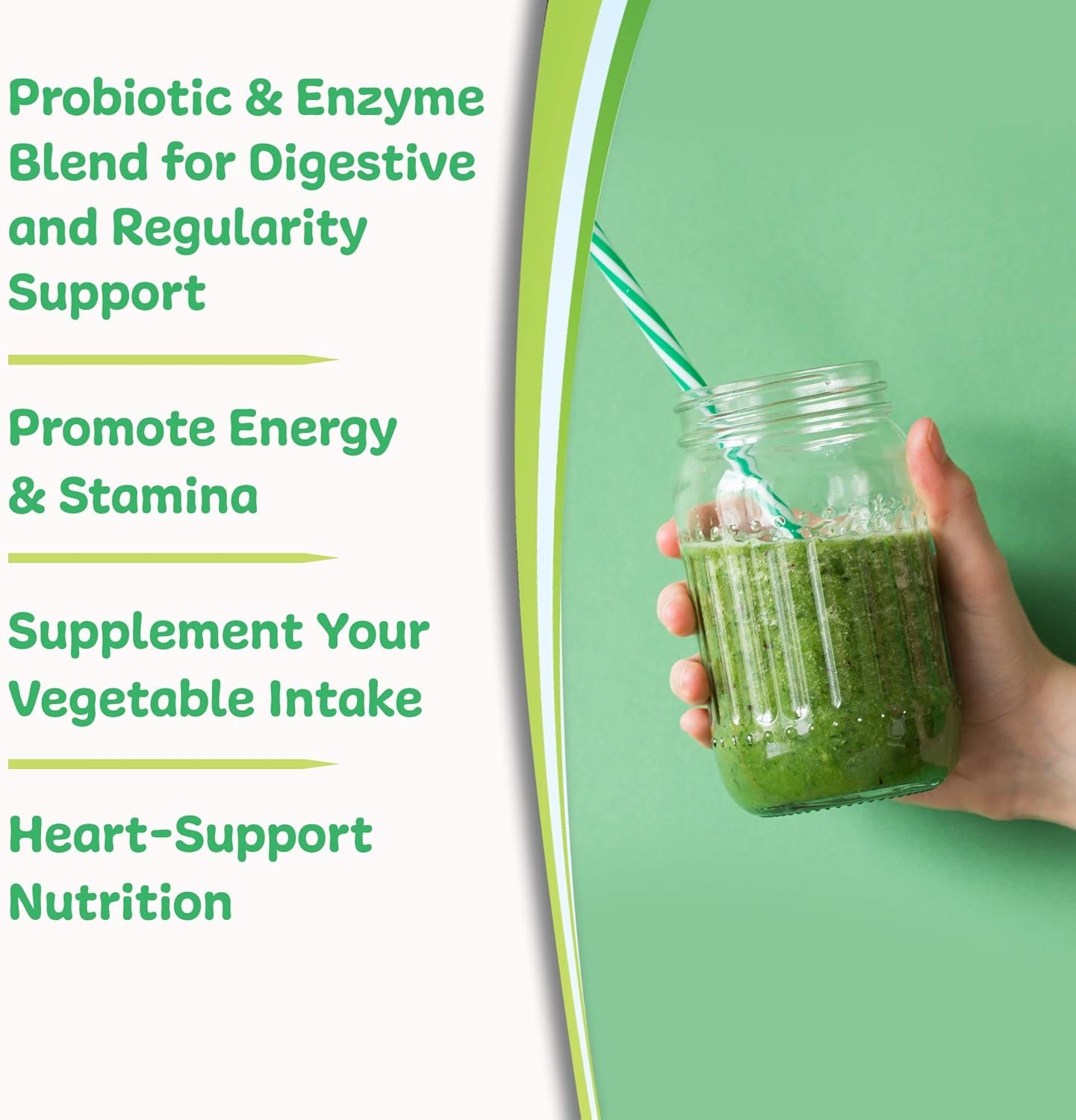 Probiotic & Enzyme Blend for Digestive and Regularity Support

Promote Energy & Stamina

Supplement Your Vegetable Intake

Heart-Support Nutrition